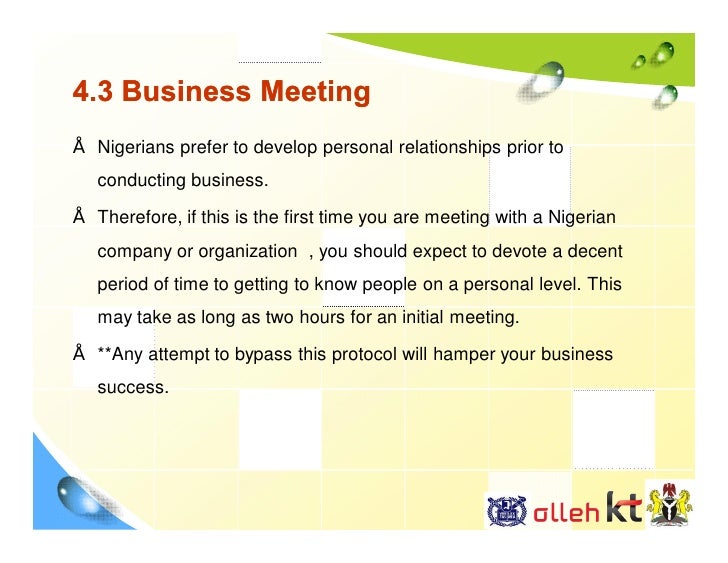 4.3 Business Meeting

Å Nigerians prefer to develop personal relationships prior to conducting business.

Å Therefore, if this is the first time you are meeting with a Nigerian company or organization , you should expect to devote a decent period of time to getting to know people on a personal level. This may take as long as two hours for an initial meeting.

Å **Any attempt to bypass this protocol will hamper your business success.

olleh kt